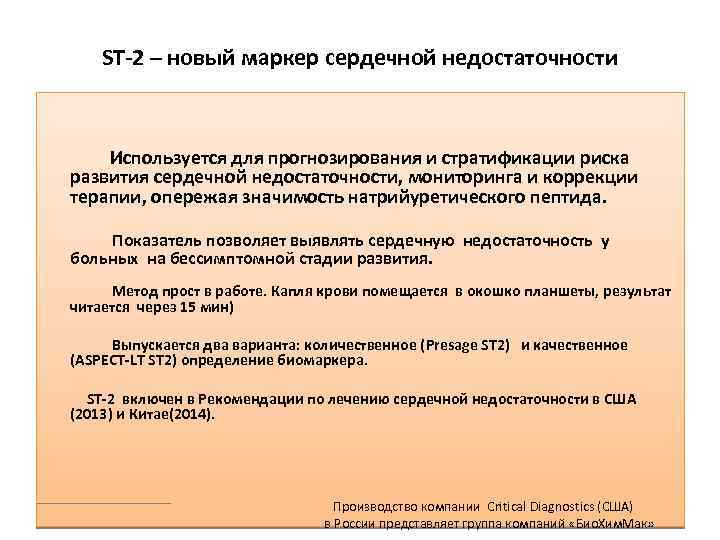 ST-2 – новый маркер сердечной недостаточности

Используется для прогнозирования и стратификации риска развития сердечной недостаточности, мониторинга и коррекции терапии, опережая значимость натрийуретического пептида.

Показатель позволяет выявлять сердечную недостаточность у больных на бессимптомной стадии развития.

Метод прост в работе. Капля крови помещается в окошко планшеты, результат читается через 15 мин)

Выпускается два варианта: количественное (Presage ST2) и качественное (ASPECT-LT ST2) определение биомаркера.

ST-2 включен в Рекомендации по лечению сердечной недостаточности в США (2013) и Китае(2014).

Производство компании Critical Diagnostics (США)
в России представляет группа компаний «БиоХимМак»